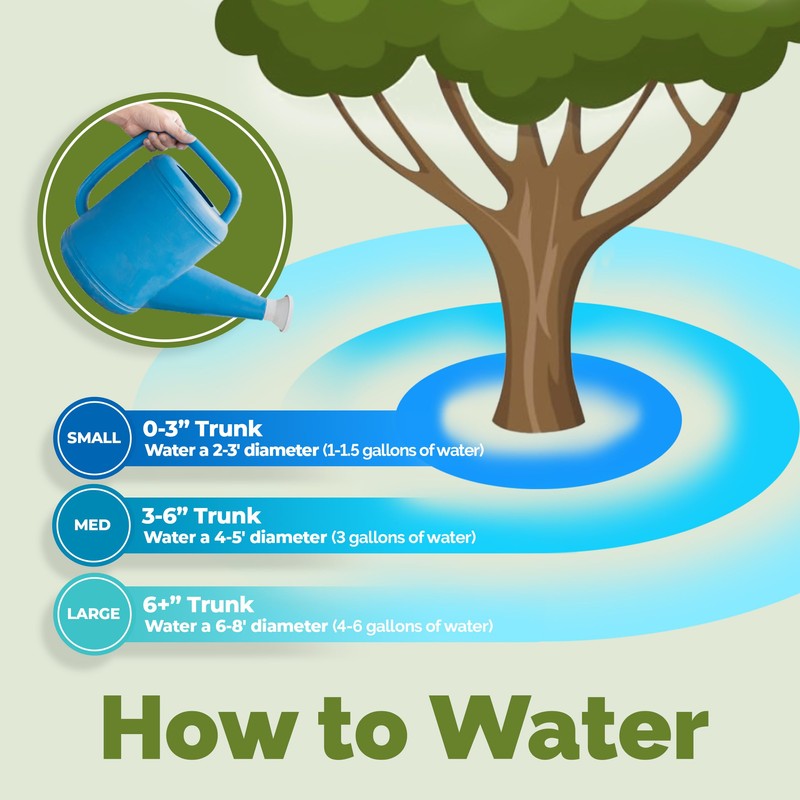 SMALL 0-3" Trunk
Water a 2-3' diameter (1-1.5 gallons of water)

MED 3-6" Trunk
Water a 4-5' diameter (3 gallons of water)

LARGE 6+" Trunk
Water a 6-8' diameter (4-6 gallons of water)

How to Water